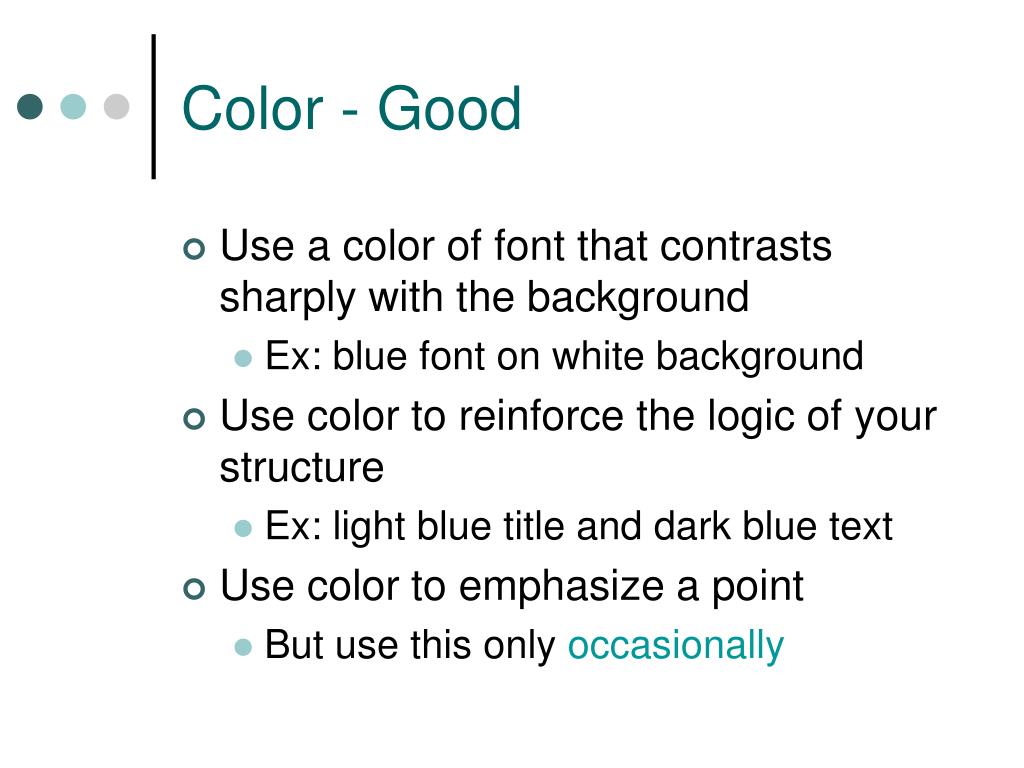 Color - Good

Use a color of font that contrasts sharply with the background
Ex: blue font on white background
Use color to reinforce the logic of your structure
Ex: light blue title and dark blue text
Use color to emphasize a point
But use this only occasionally